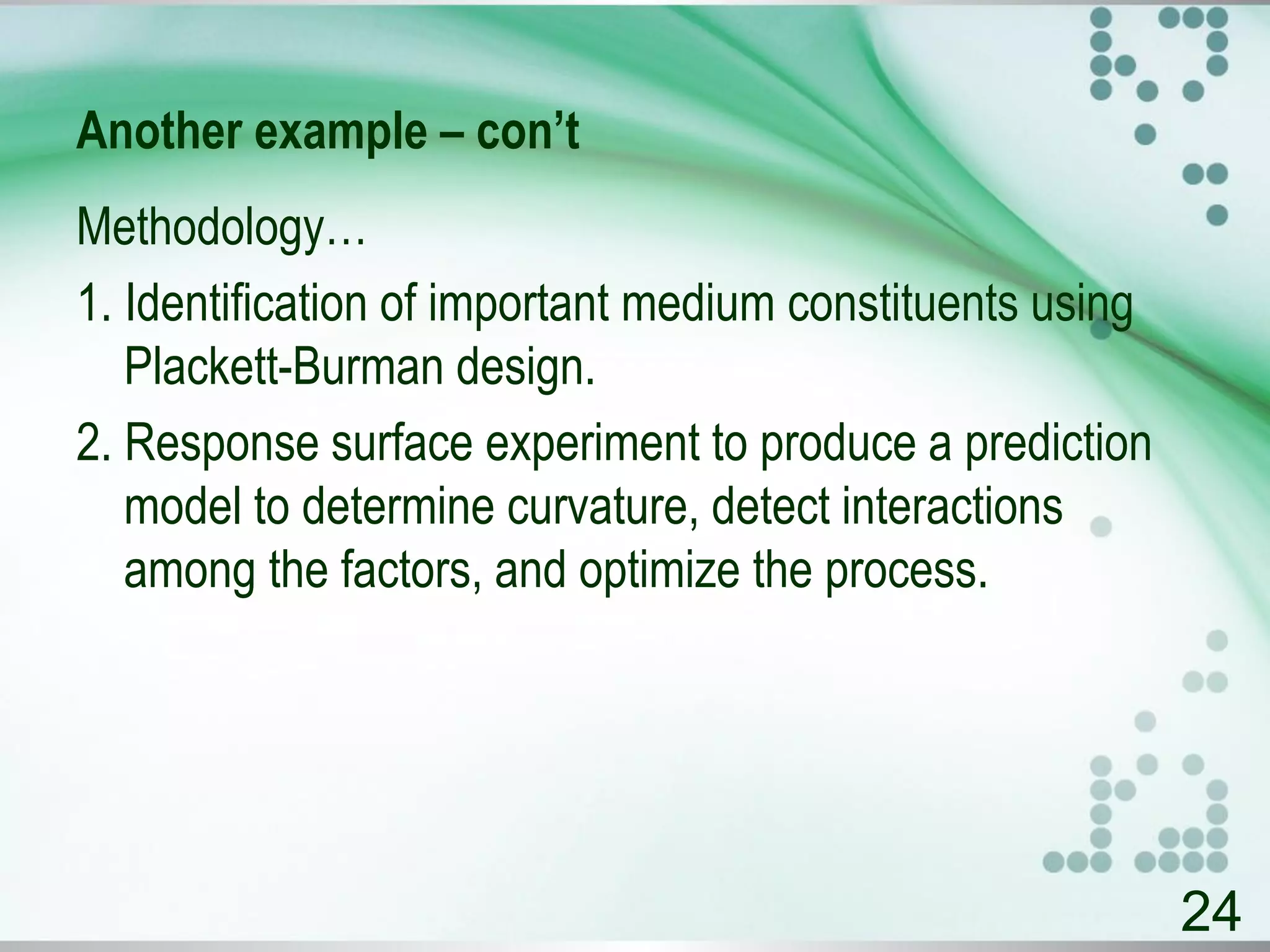 Another example – con't

Methodology…

1. Identification of important medium constituents using Plackett-Burman design.

2. Response surface experiment to produce a prediction model to determine curvature, detect interactions among the factors, and optimize the process.

24